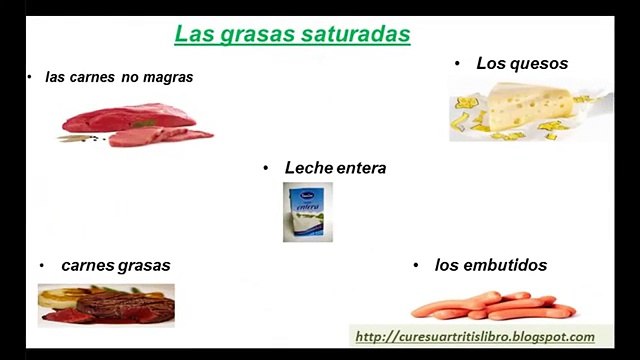 Las grasas saturadas

• las carnes no magras

• Los quesos

• Leche entera

entera

• carnes grasas

• los embutidos

http://curesuartritislibro.blogspot.com